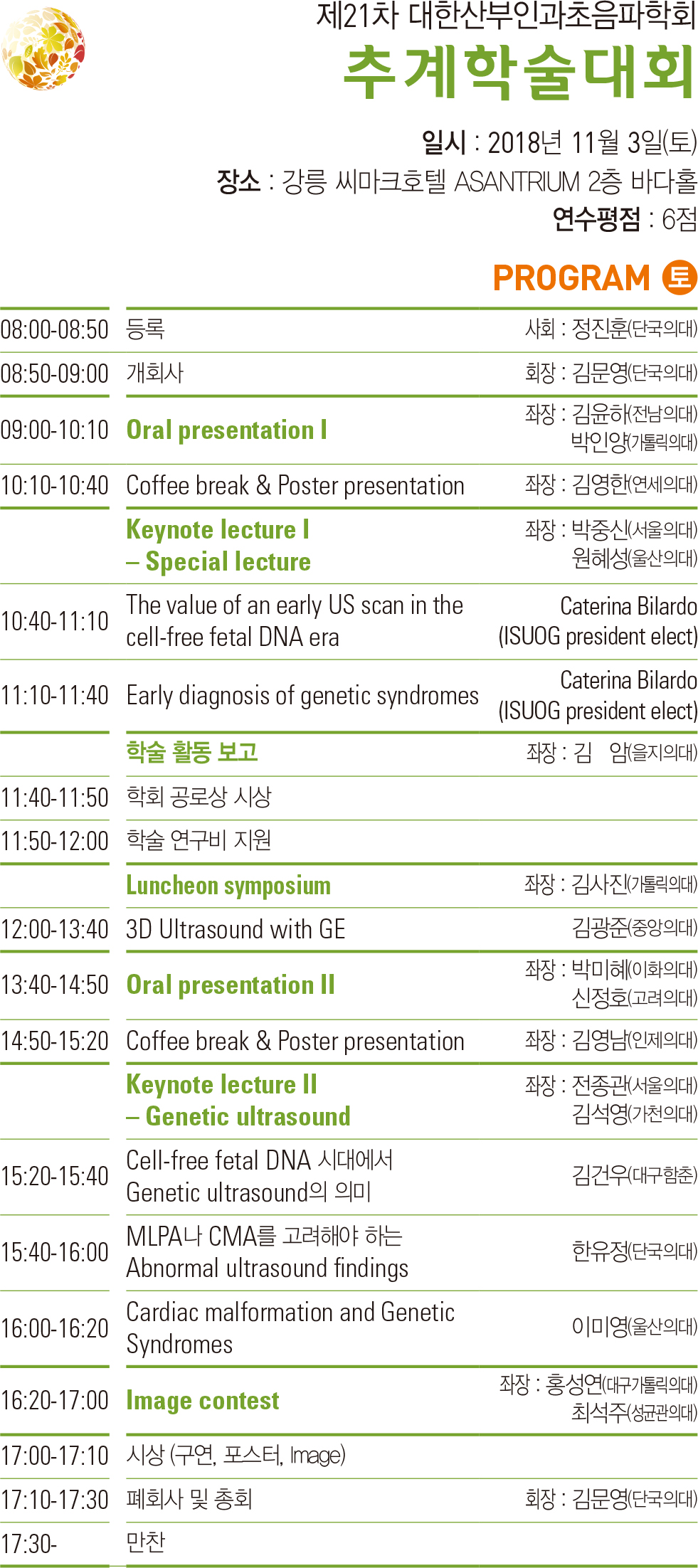 제21차 대한산부인과초음파학회
추계학술대회

일시 : 2018년 11월 3일(토)
장소 : 강릉 씨마크호텔 ASANTRIUM 2층 바다홀
연수평점 : 6점

PROGRAM 토

| | | |
|---|---|---|
| 08:00-08:50 | 등록 | 사회 : 정진훈(단국의대) |
| 08:50-09:00 | 개회사 | 회장 : 김문영(단국의대) |
| 09:00-10:10 | Oral presentation I | 좌장 : 김윤하(전남의대) 박인양(가톨릭의대) |
| 10:10-10:40 | Coffee break & Poster presentation | 좌장 : 김영한(연세의대) |
| | Keynote lecture I – Special lecture | 좌장 : 박중신(서울의대) 원혜성(울산의대) |
| 10:40-11:10 | The value of an early US scan in the cell-free fetal DNA era | Caterina Bilardo (ISUOG president elect) |
| 11:10-11:40 | Early diagnosis of genetic syndromes | Caterina Bilardo (ISUOG president elect) |
| | 학술 활동 보고 | 좌장 : 김 암(을지의대) |
| 11:40-11:50 | 학회 공로상 시상 | |
| 11:50-12:00 | 학술 연구비 지원 | |
| | Luncheon symposium | 좌장 : 김사진(가톨릭의대) |
| 12:00-13:40 | 3D Ultrasound with GE | 김광준(중앙의대) |
| 13:40-14:50 | Oral presentation II | 좌장 : 박미혜(이화의대) 신정호(고려의대) |
| 14:50-15:20 | Coffee break & Poster presentation | 좌장 : 김영남(인제의대) |
| | Keynote lecture II – Genetic ultrasound | 좌장 : 전종관(서울의대) 김석영(가천의대) |
| 15:20-15:40 | Cell-free fetal DNA 시대에서 Genetic ultrasound의 의미 | 김건우(대구함춘) |
| 15:40-16:00 | MLPA나 CMA를 고려해야 하는 Abnormal ultrasound findings | 한유정(단국의대) |
| 16:00-16:20 | Cardiac malformation and Genetic Syndromes | 이미영(울산의대) |
| 16:20-17:00 | Image contest | 좌장 : 홍성연(대구가톨릭의대) 최석주(성균관의대) |
| 17:00-17:10 | 시상 (구연, 포스터, Image) | |
| 17:10-17:30 | 폐회사 및 총회 | 회장 : 김문영(단국의대) |
| 17:30- | 만찬 | |